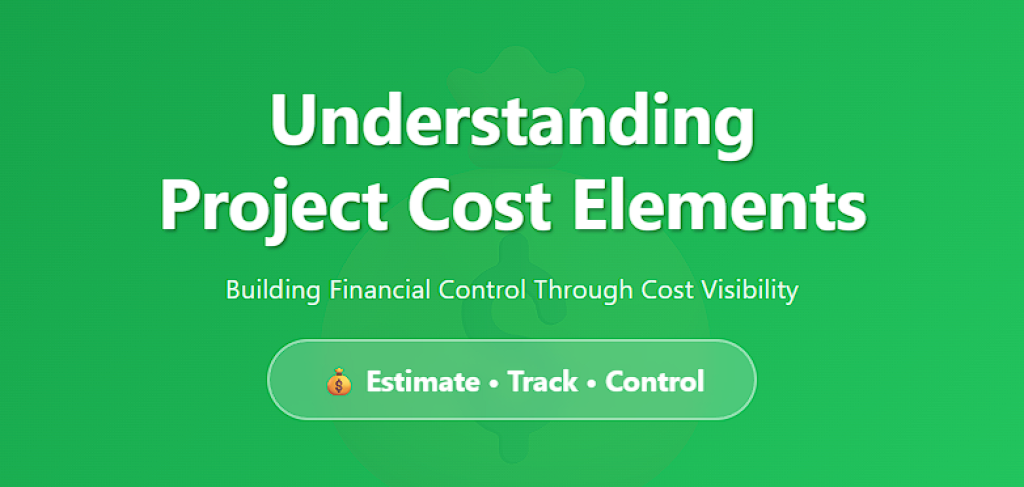 Understanding Project Cost Elements

Building Financial Control Through Cost Visibility

💰 Estimate • Track • Control